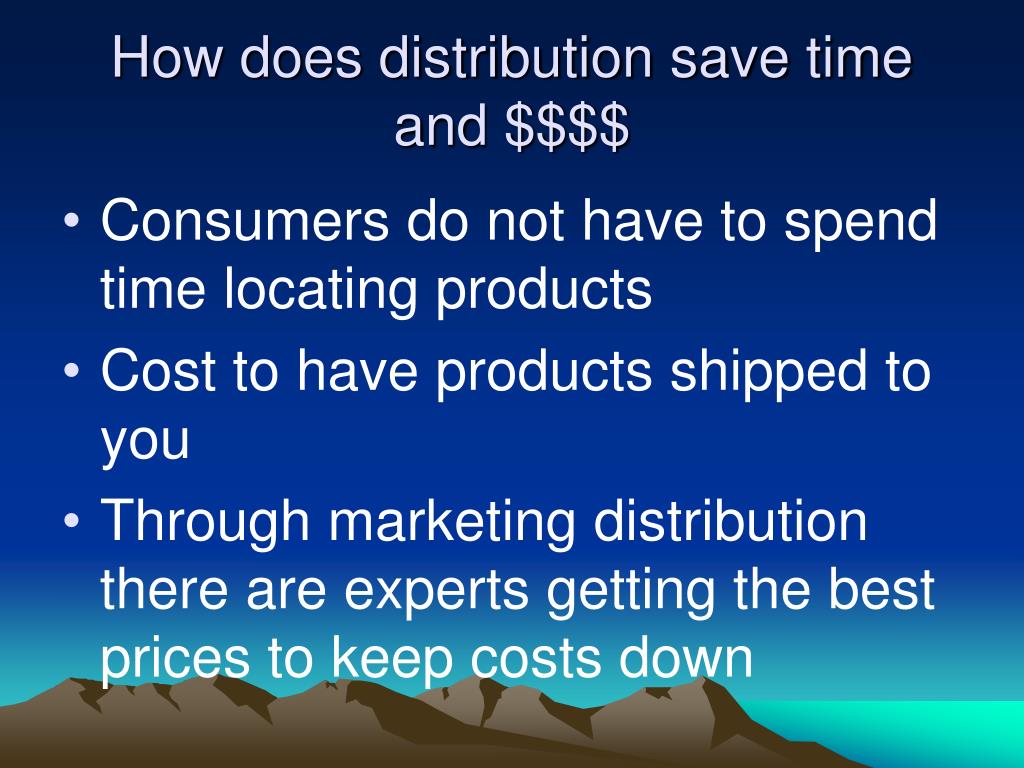 How does distribution save time and \$\$\$\$

• Consumers do not have to spend time locating products
• Cost to have products shipped to you
• Through marketing distribution there are experts getting the best prices to keep costs down